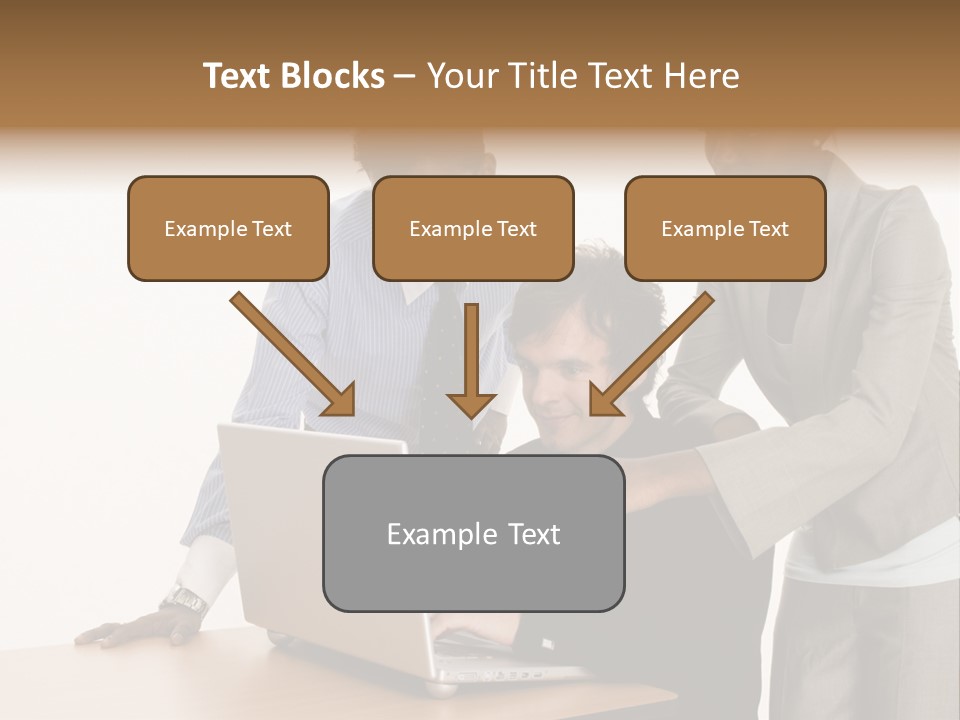 Text Blocks – Your Title Text Here

Example Text

Example Text

Example Text

Example Text